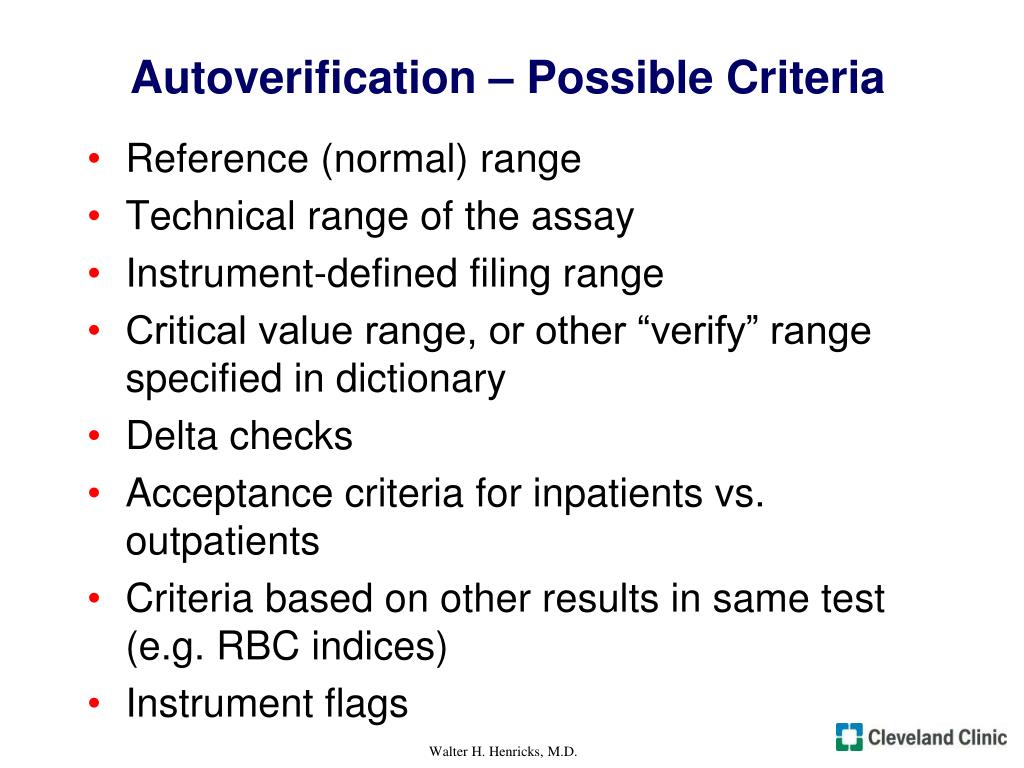 Autoverification – Possible Criteria

• Reference (normal) range
• Technical range of the assay
• Instrument-defined filing range
• Critical value range, or other “verify” range specified in dictionary
• Delta checks
• Acceptance criteria for inpatients vs. outpatients
• Criteria based on other results in same test (e.g. RBC indices)
• Instrument flags

Walter H. Henricks, M.D.

Cleveland Clinic